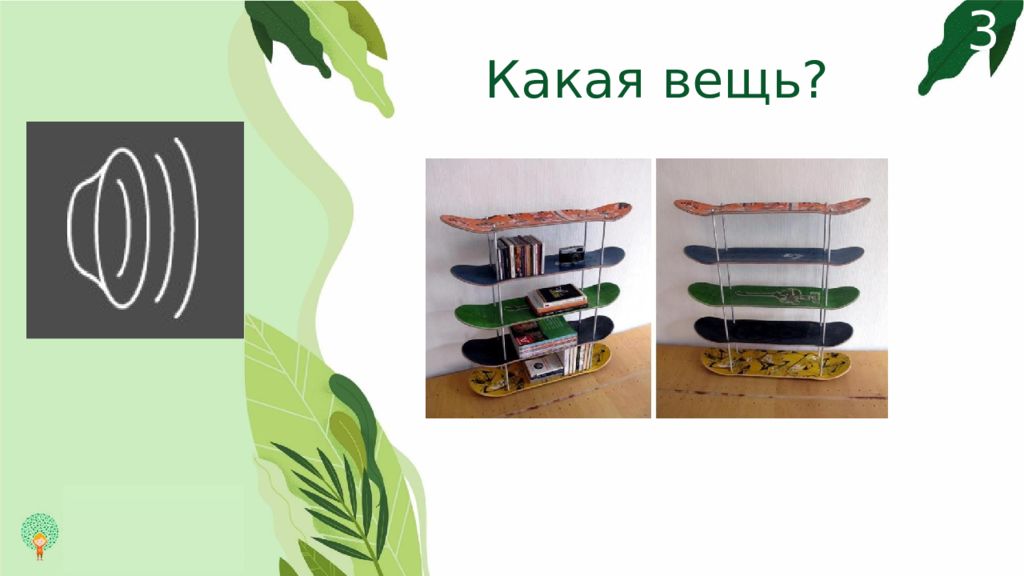 3

Какая вещь?